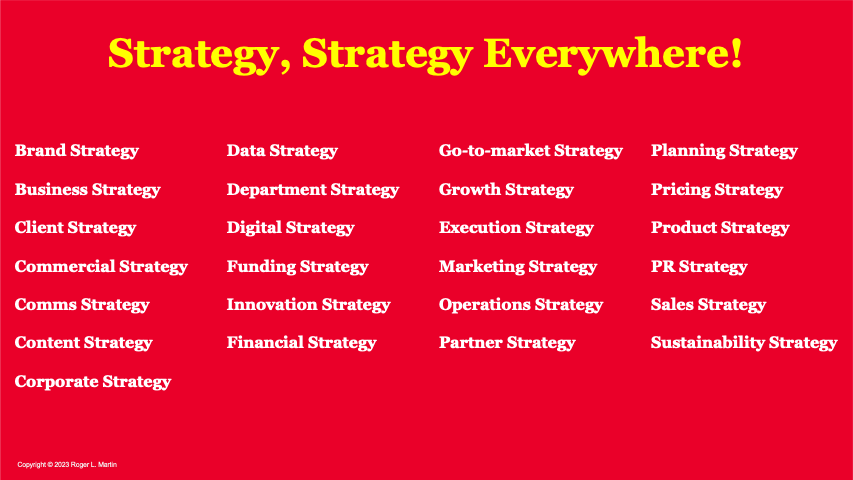 Strategy, Strategy Everywhere!

Brand Strategy
Business Strategy
Client Strategy
Commercial Strategy
Comms Strategy
Content Strategy
Corporate Strategy

Data Strategy
Department Strategy
Digital Strategy
Funding Strategy
Innovation Strategy
Financial Strategy

Go-to-market Strategy
Growth Strategy
Execution Strategy
Marketing Strategy
Operations Strategy
Partner Strategy

Planning Strategy
Pricing Strategy
Product Strategy
PR Strategy
Sales Strategy
Sustainability Strategy

Copyright © 2023 Roger L. Martin